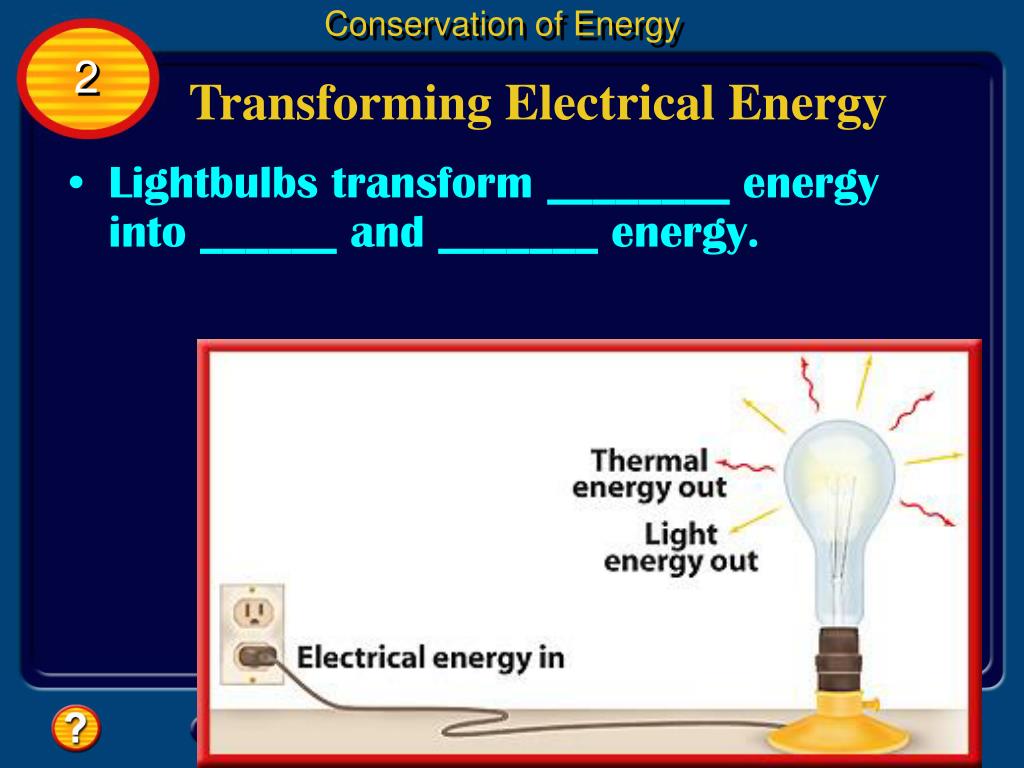 Conservation of Energy

2

Transforming Electrical Energy

• Lightbulbs transform ________ energy into ______ and _______ energy.

Thermal energy out

Light energy out

Electrical energy in

?